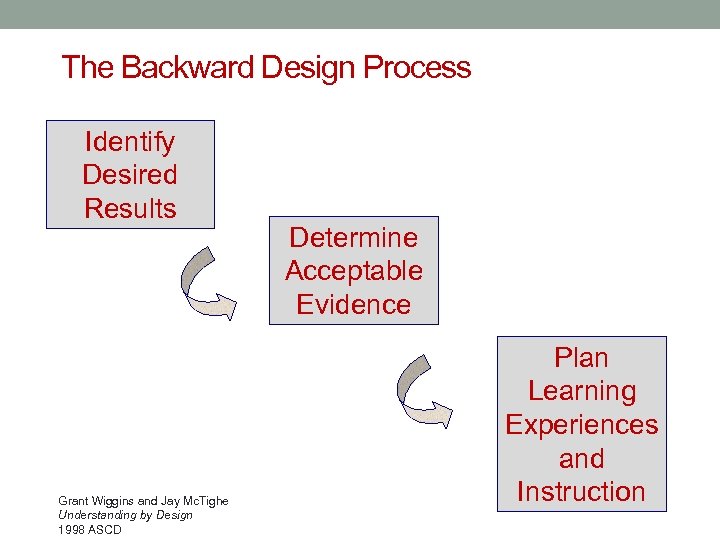 The Backward Design Process

Identify Desired Results

Determine Acceptable Evidence

Plan Learning Experiences and Instruction

Grant Wiggins and Jay McTighe
Understanding by Design
1998 ASCD